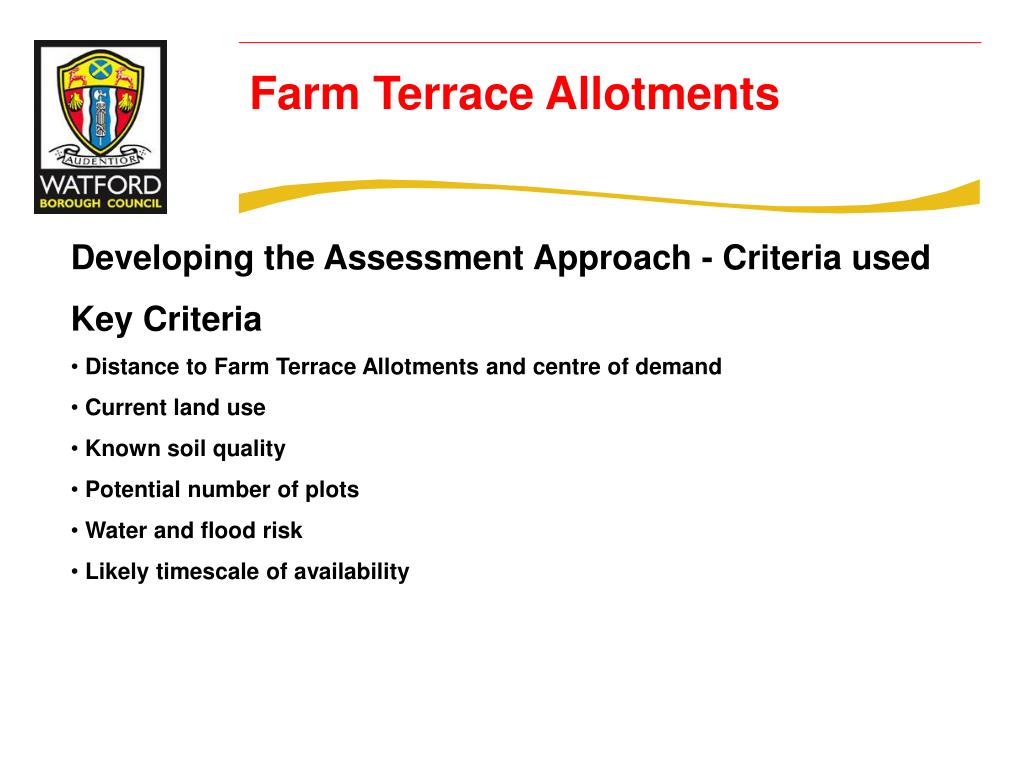 AUDENTIOR
WATFORD
BOROUGH COUNCIL

Farm Terrace Allotments

Developing the Assessment Approach - Criteria used

Key Criteria

• Distance to Farm Terrace Allotments and centre of demand

• Current land use

• Known soil quality

• Potential number of plots

• Water and flood risk

• Likely timescale of availability